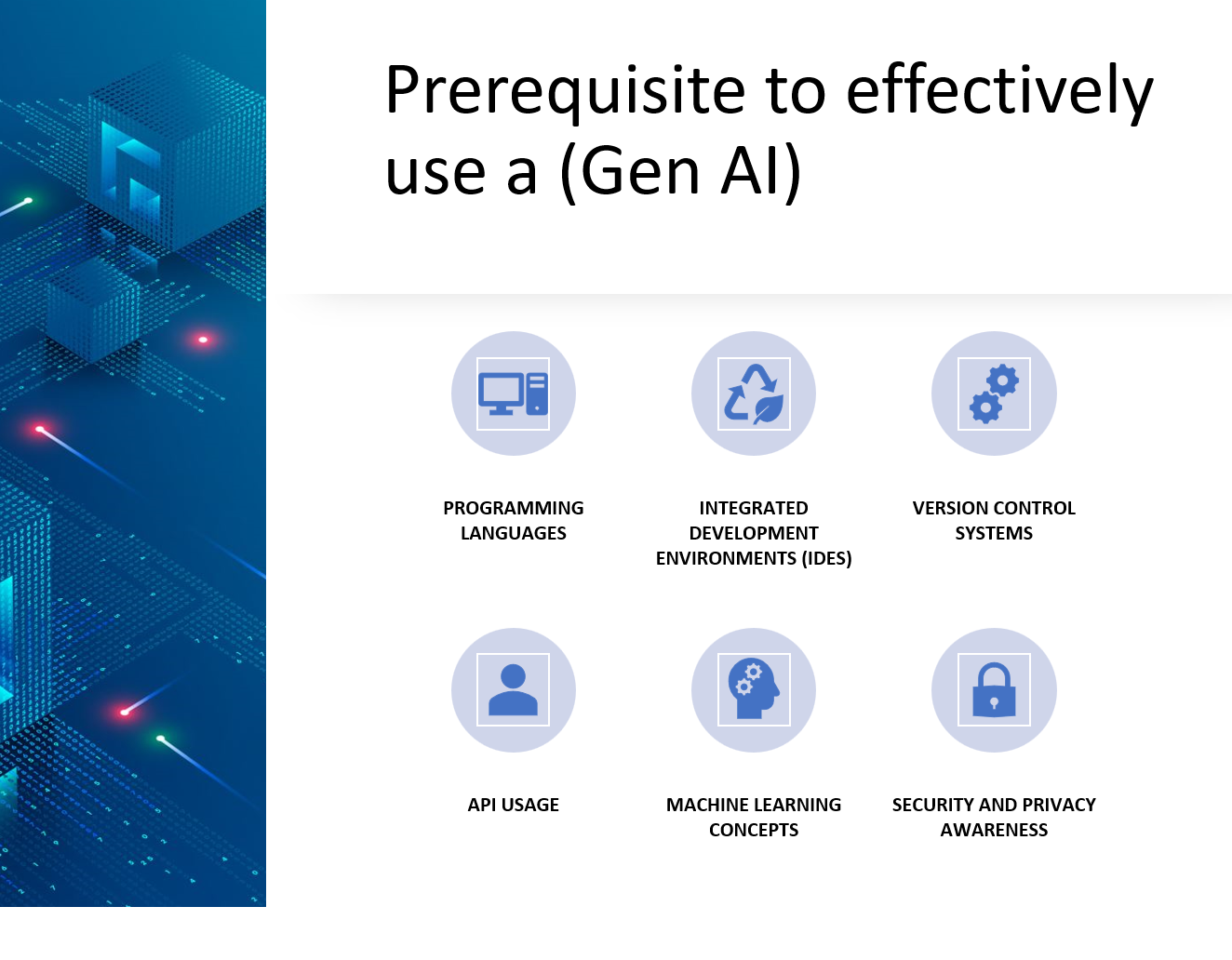 Prerequisite to effectively use a (Gen AI)

PROGRAMMING LANGUAGES

INTEGRATED DEVELOPMENT ENVIRONMENTS (IDES)

VERSION CONTROL SYSTEMS

API USAGE

MACHINE LEARNING CONCEPTS

SECURITY AND PRIVACY AWARENESS